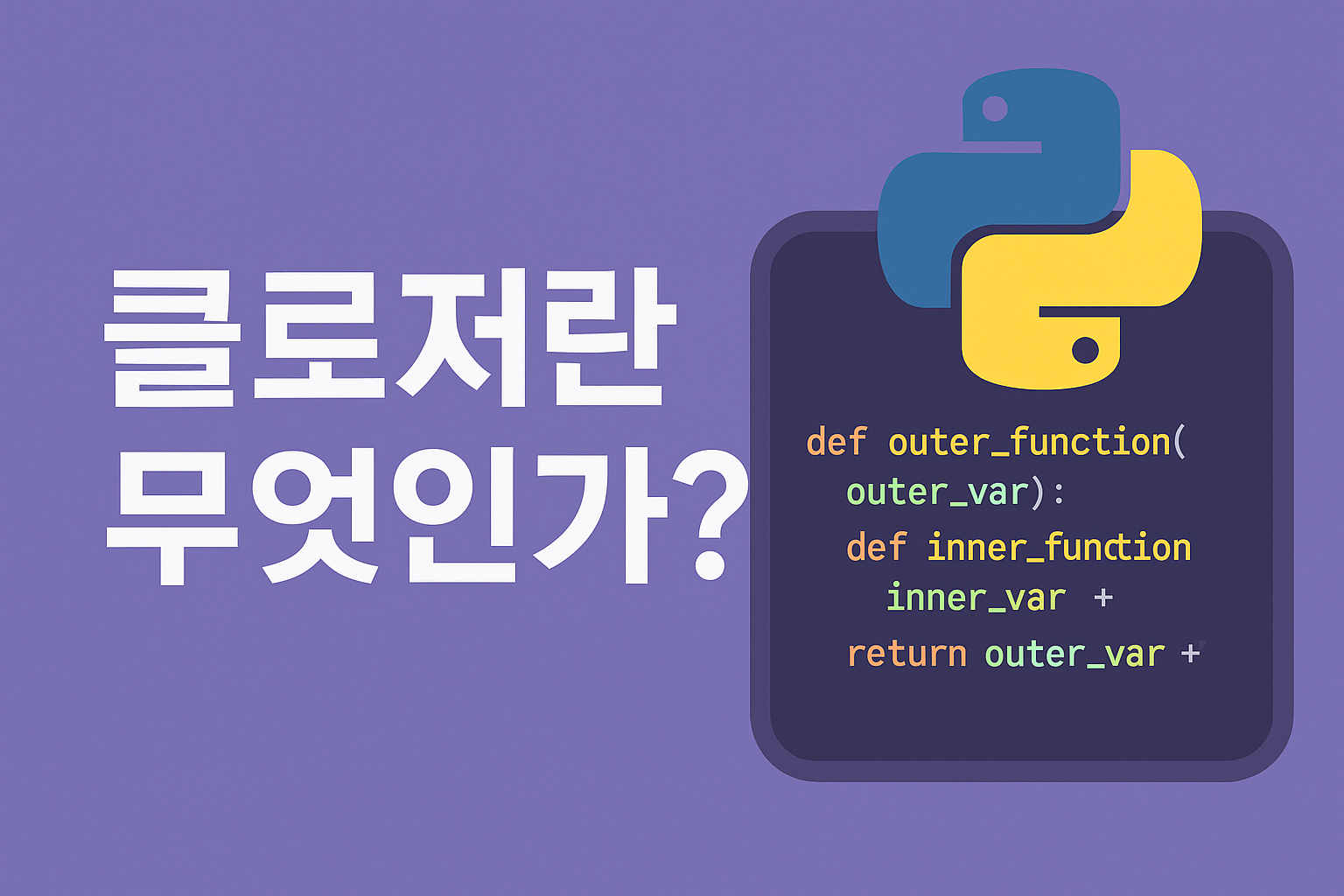 클로저란 무엇인가?

def outer_function(
  outer_var):
  def inner_function
    inner_var +
  return outer_var +